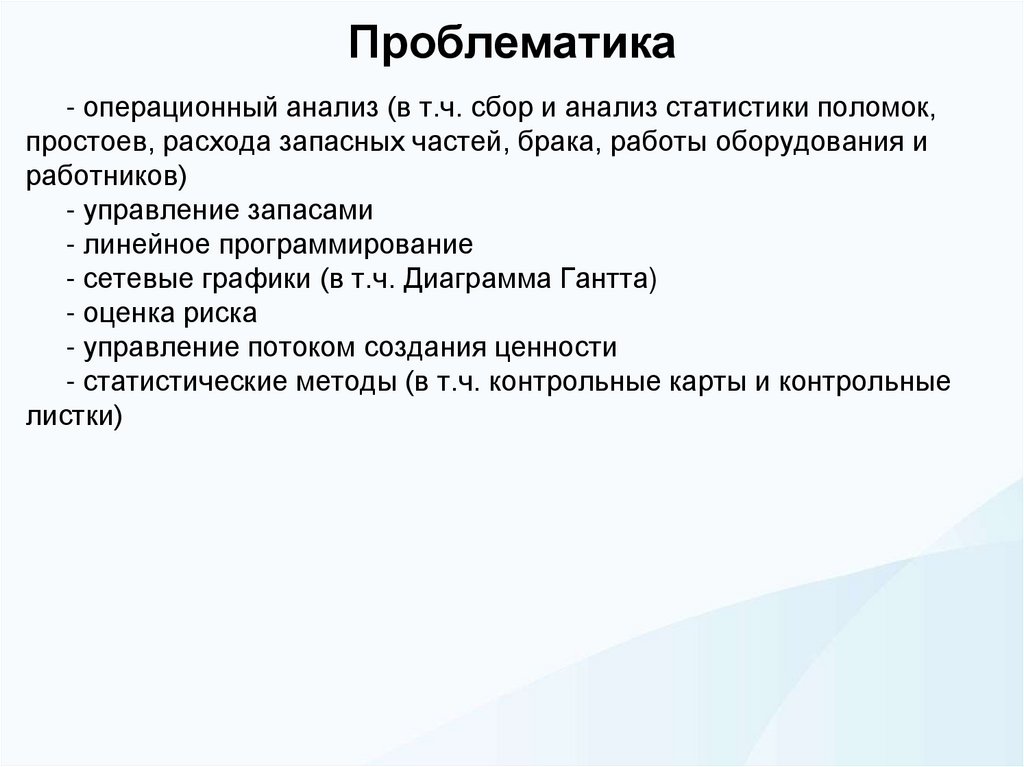 Проблематика

- операционный анализ (в т.ч. сбор и анализ статистики поломок, простоев, расхода запасных частей, брака, работы оборудования и работников)
- управление запасами
- линейное программирование
- сетевые графики (в т.ч. Диаграмма Гантта)
- оценка риска
- управление потоком создания ценности
- статистические методы (в т.ч. контрольные карты и контрольные листки)